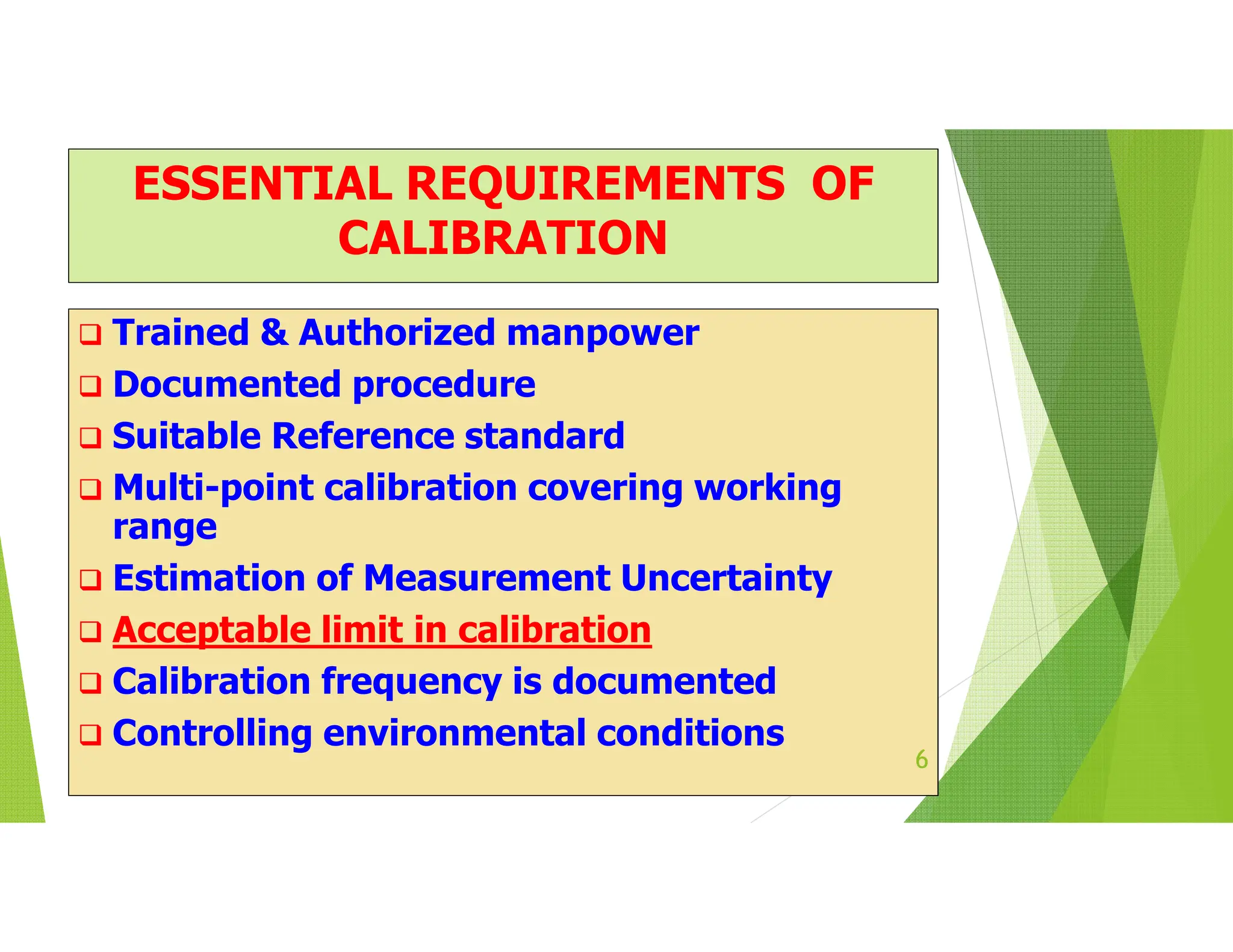 ESSENTIAL REQUIREMENTS OF CALIBRATION

❑ Trained & Authorized manpower
❑ Documented procedure
❑ Suitable Reference standard
❑ Multi-point calibration covering working range
❑ Estimation of Measurement Uncertainty
❑ Acceptable limit in calibration
❑ Calibration frequency is documented
❑ Controlling environmental conditions

6